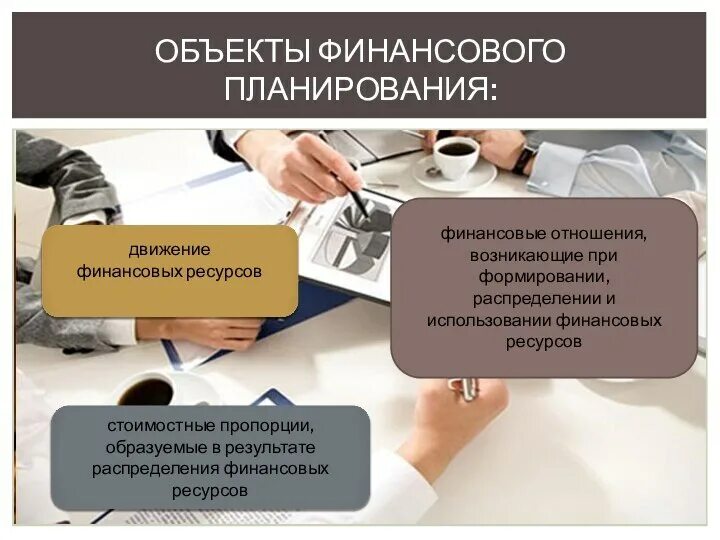 ОБЪЕКТЫ ФИНАНСОВОГО ПЛАНИРОВАНИЯ:

движение финансовых ресурсов

финансовые отношения, возникающие при формировании, распределении и использовании финансовых ресурсов

стоимостные пропорции, образуемые в результате распределения финансовых ресурсов